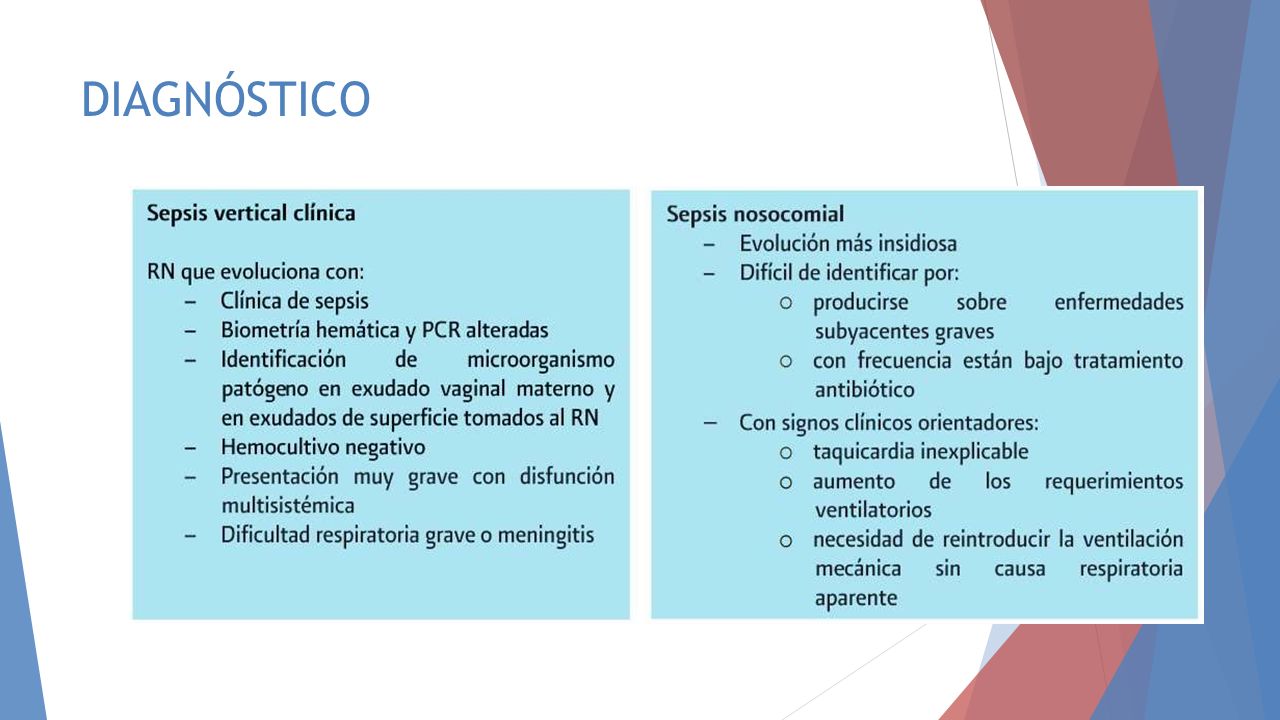 DIAGNÓSTICO

Sepsis vertical clínica

RN que evoluciona con:
– Clínica de sepsis
– Biometría hemática y PCR alteradas
– Identificación de microorganismo patógeno en exudado vaginal materno y en exudados de superficie tomados al RN
– Hemocultivo negativo
– Presentación muy grave con disfunción multisistémica
– Dificultad respiratoria grave o meningitis

Sepsis nosocomial
– Evolución más insidiosa
– Difícil de identificar por:
○ producirse sobre enfermedades subyacentes graves
○ con frecuencia están bajo tratamiento antibiótico
– Con signos clínicos orientadores:
○ taquicardia inexplicable
○ aumento de los requerimientos ventilatorios
○ necesidad de reintroducir la ventilación mecánica sin causa respiratoria aparente